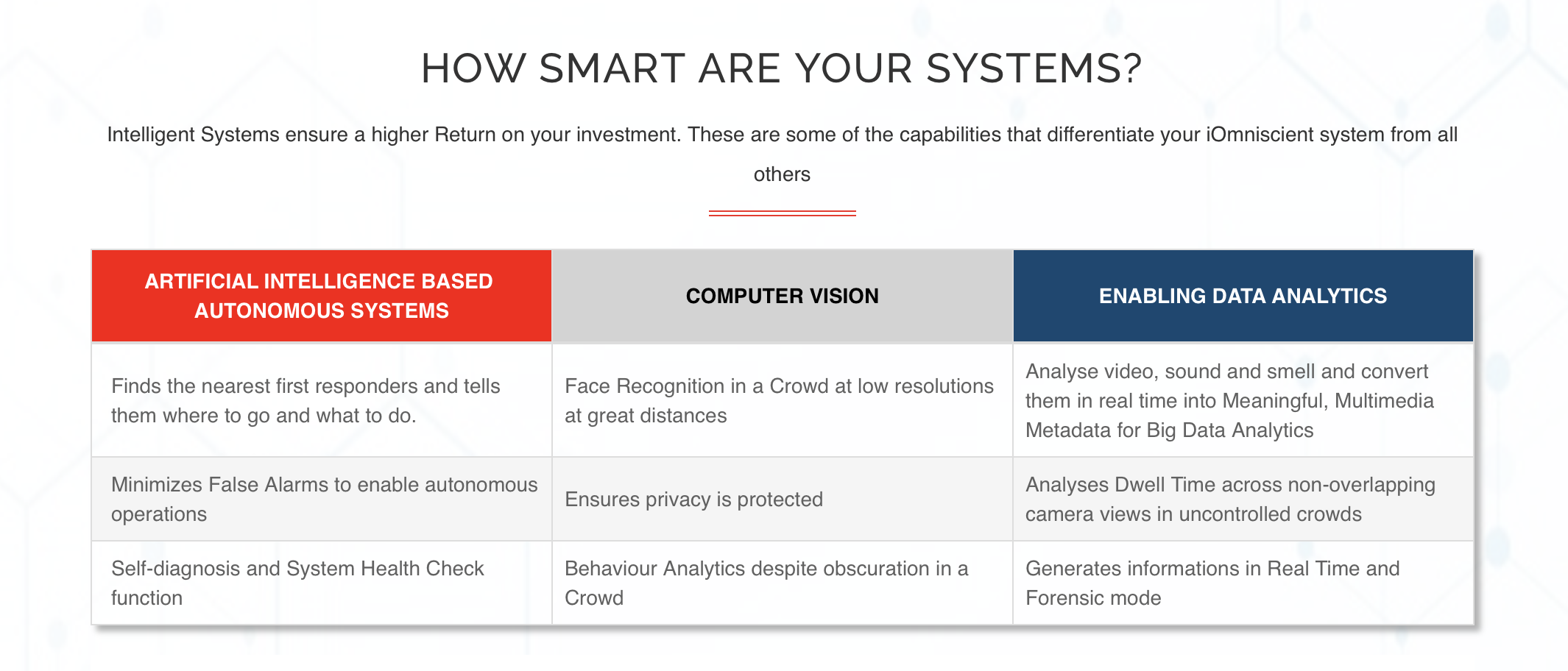 HOW SMART ARE YOUR SYSTEMS?

Intelligent Systems ensure a higher Return on your investment. These are some of the capabilities that differentiate your iOmniscient system from all others

| ARTIFICIAL INTELLIGENCE BASED AUTONOMOUS SYSTEMS | COMPUTER VISION | ENABLING DATA ANALYTICS |
|---|---|---|
| Finds the nearest first responders and tells them where to go and what to do. | Face Recognition in a Crowd at low resolutions at great distances | Analyse video, sound and smell and convert them in real time into Meaningful, Multimedia Metadata for Big Data Analytics |
| Minimizes False Alarms to enable autonomous operations | Ensures privacy is protected | Analyses Dwell Time across non-overlapping camera views in uncontrolled crowds |
| Self-diagnosis and System Health Check function | Behaviour Analytics despite obscuration in a Crowd | Generates informations in Real Time and Forensic mode |